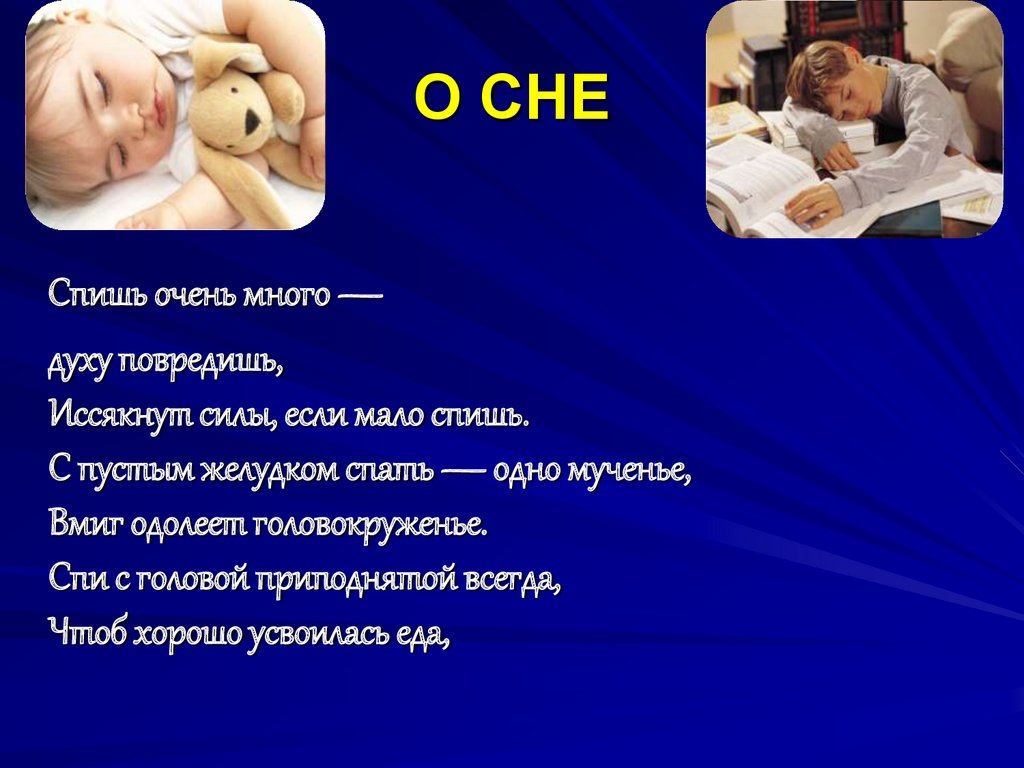 О СНЕ

Спишь очень много —

духу повредишь,
Иссякнут силы, если мало спишь.
С пустым желудком спать — одно мученье,
Вмиг одолеет головокруженье.
Спи с головой приподнятой всегда,
Чтоб хорошо усвоилась еда,